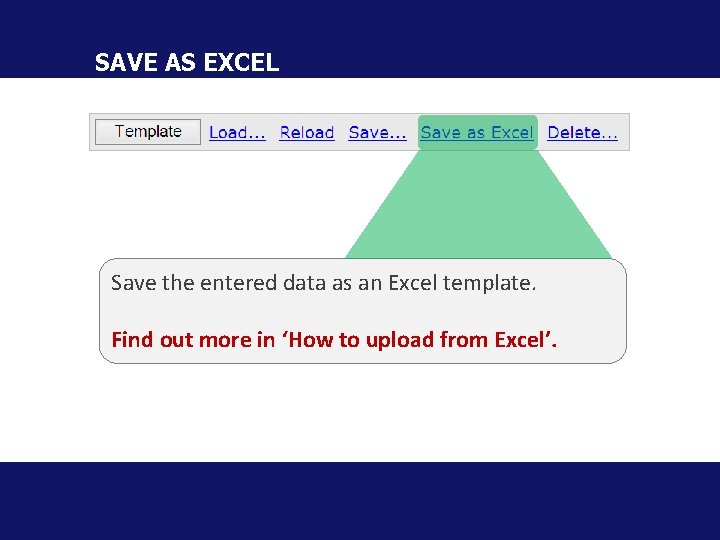 SAVE AS EXCEL

Template Load... Reload Save... Save as Excel Delete...

Save the entered data as an Excel template.

Find out more in ‘How to upload from Excel’.